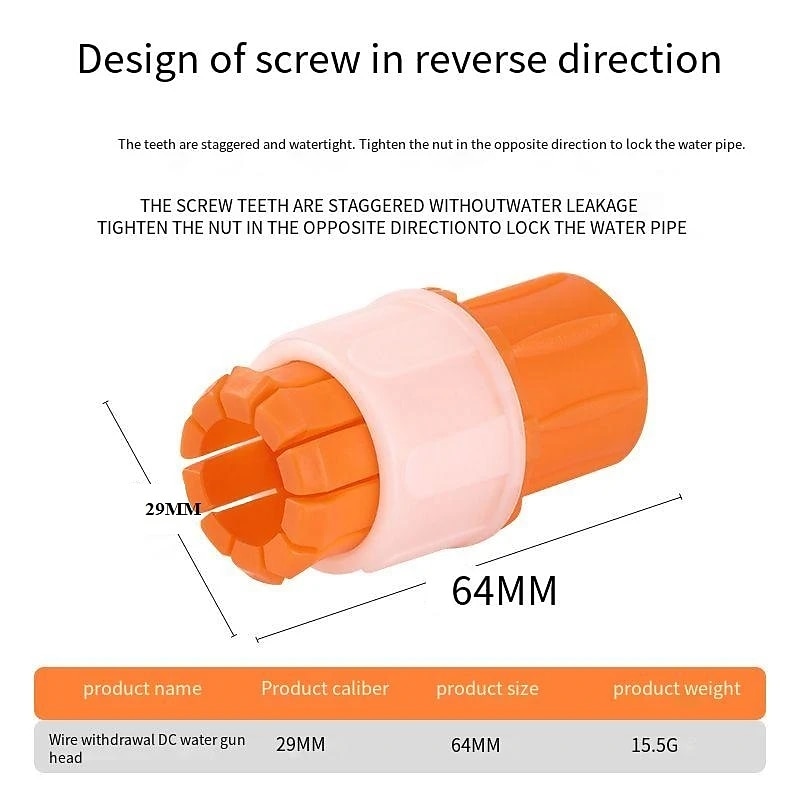 Design of screw in reverse direction

The teeth are staggered and watertight. Tighten the nut in the opposite direction to lock the water pipe.

THE SCREW TEETH ARE STAGGERED WITHOUTWATER LEAKAGE
TIGHTEN THE NUT IN THE OPPOSITE DIRECTIONTO LOCK THE WATER PIPE

29MM

64MM

| product name | Product caliber | product size | product weight |
|---|---|---|---|
| Wire withdrawal DC water gun head | 29MM | 64MM | 15.5G |